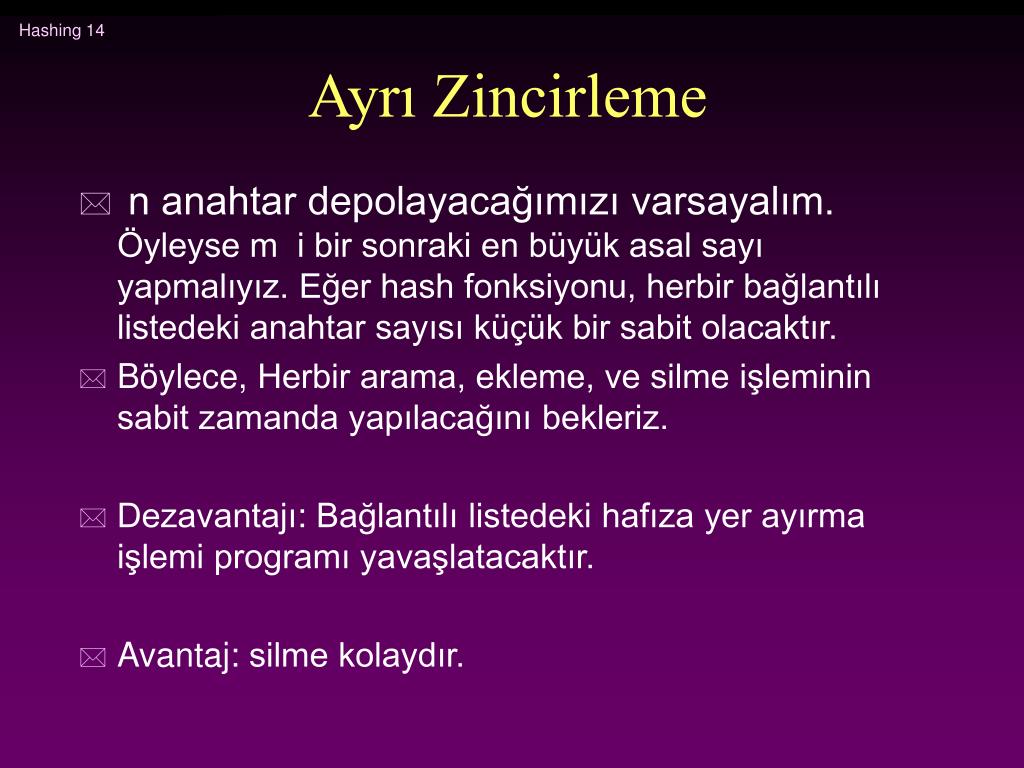 Hashing 14

Ayrı Zincirleme

n anahtar depolayacağımızı varsayalım. Öyleyse m i bir sonraki en büyük asal sayı yapmalıyız. Eğer hash fonksiyonu, herbir bağlantılı listedeki anahtar sayısı küçük bir sabit olacaktır.

Böylece, Herbir arama, ekleme, ve silme işleminin sabit zamanda yapılacağını bekleriz.

Dezavantajı: Bağlantılı listedeki hafıza yer ayırma işlemi programı yavaşlatacaktır.

Avantaj: silme kolaydır.